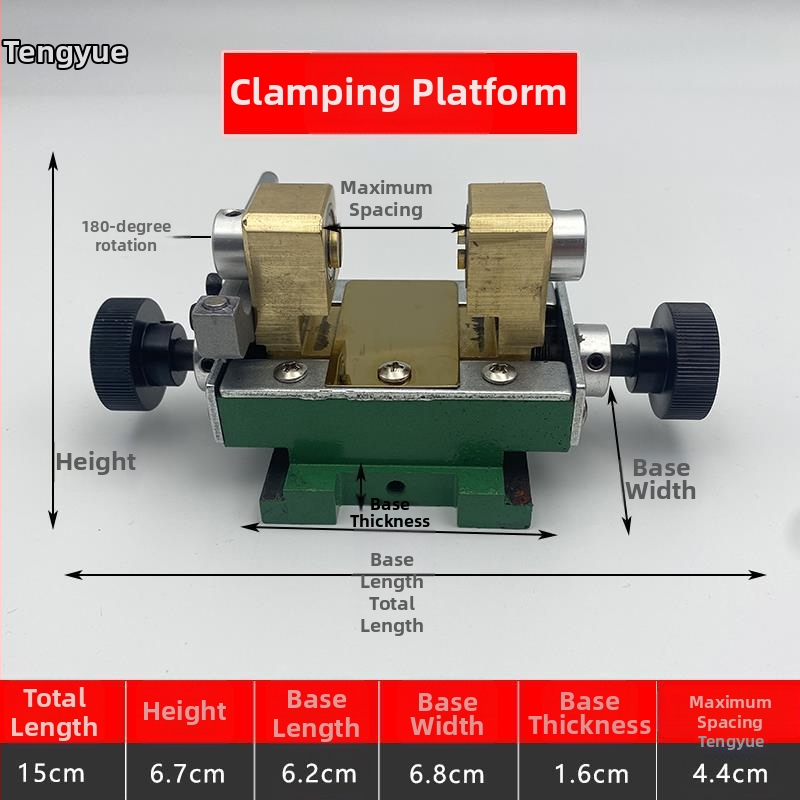 Tengyue

Clamping Platform

Maximum Spacing

180-degree rotation

Height

Base Width

Base Thickness

Base Length

Total Length

| Total Length | Height | Base Length | Base Width | Base Thickness | Maximum Spacing Tengyue |
|---|---|---|---|---|---|
| 15cm | 6.7cm | 6.2cm | 6.8cm | 1.6cm | 4.4cm |